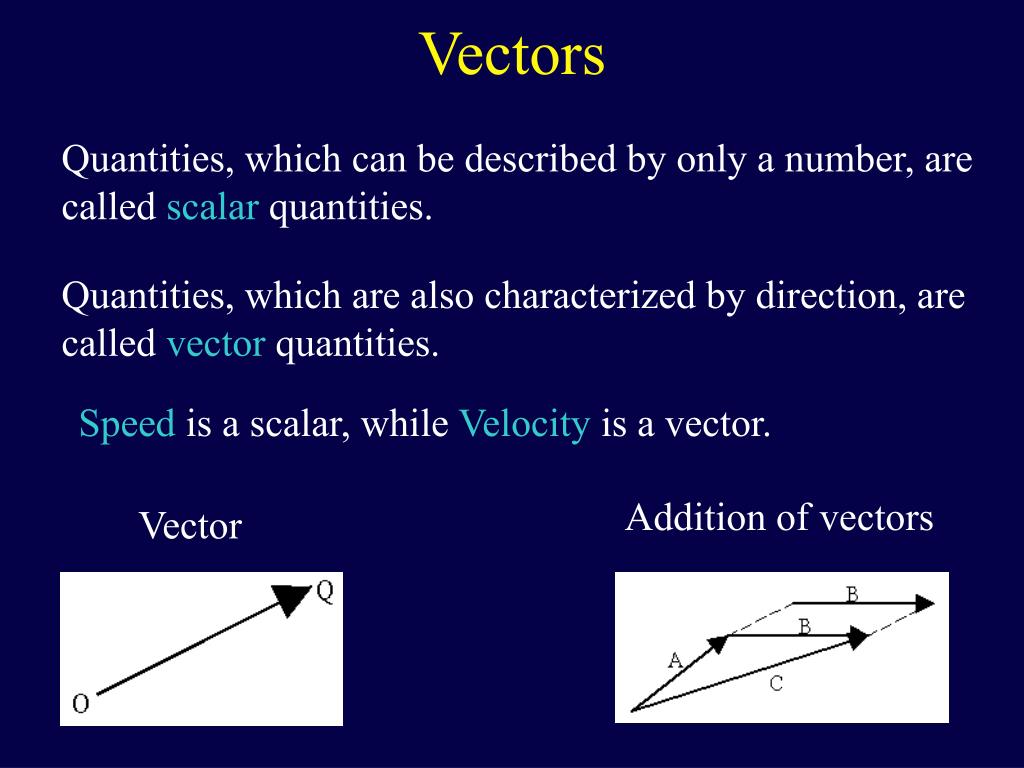 Vectors

Quantities, which can be described by only a number, are called scalar quantities.

Quantities, which are also characterized by direction, are called vector quantities.

Speed is a scalar, while Velocity is a vector.

Vector

Q

O

Addition of vectors

B

B

A

C